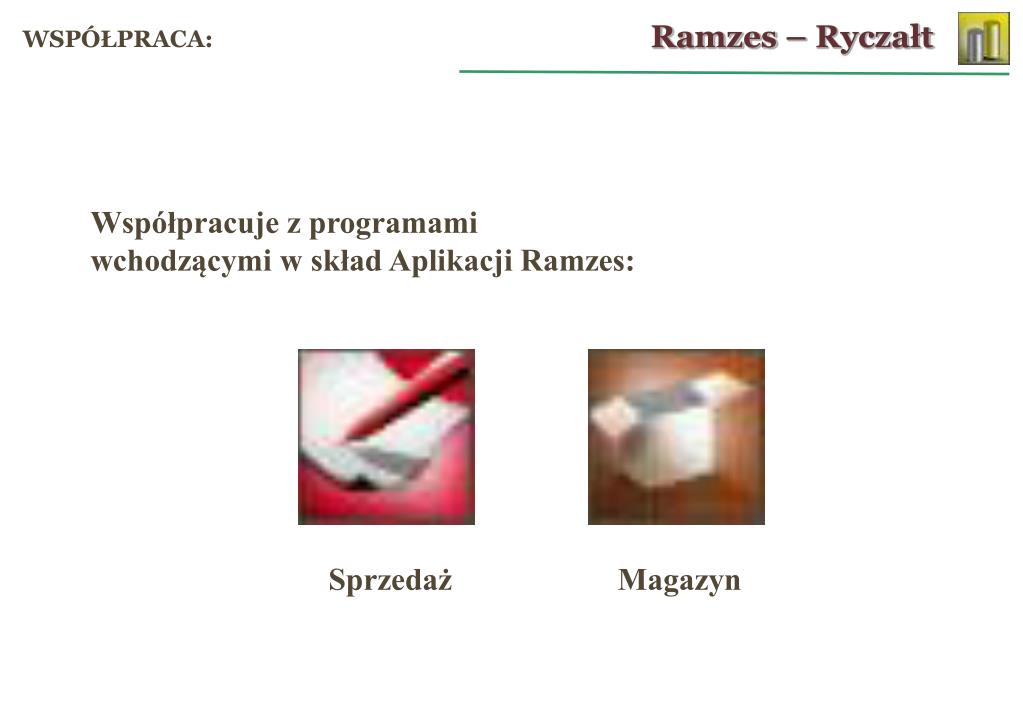 WSPÓŁPRACA:

Ramzes – Ryczałt

Współpracuje z programami wchodzącymi w skład Aplikacji Ramzes:

Sprzedaż

Magazyn